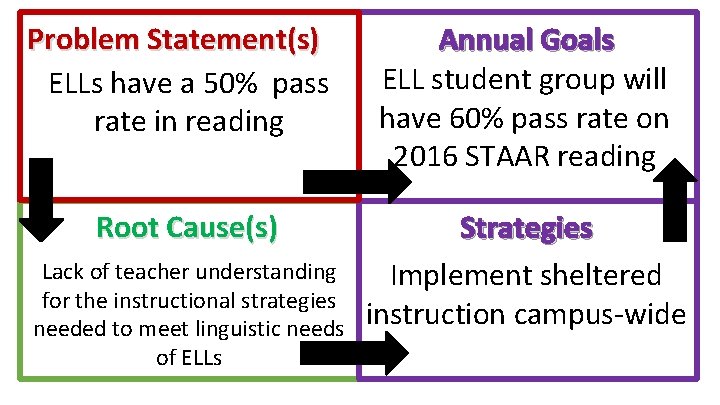 Problem Statement(s)

ELLs have a 50% pass rate in reading

Annual Goals

ELL student group will have 60% pass rate on 2016 STAAR reading

Root Cause(s)

Lack of teacher understanding for the instructional strategies needed to meet linguistic needs of ELLs

Strategies

Implement sheltered instruction campus-wide